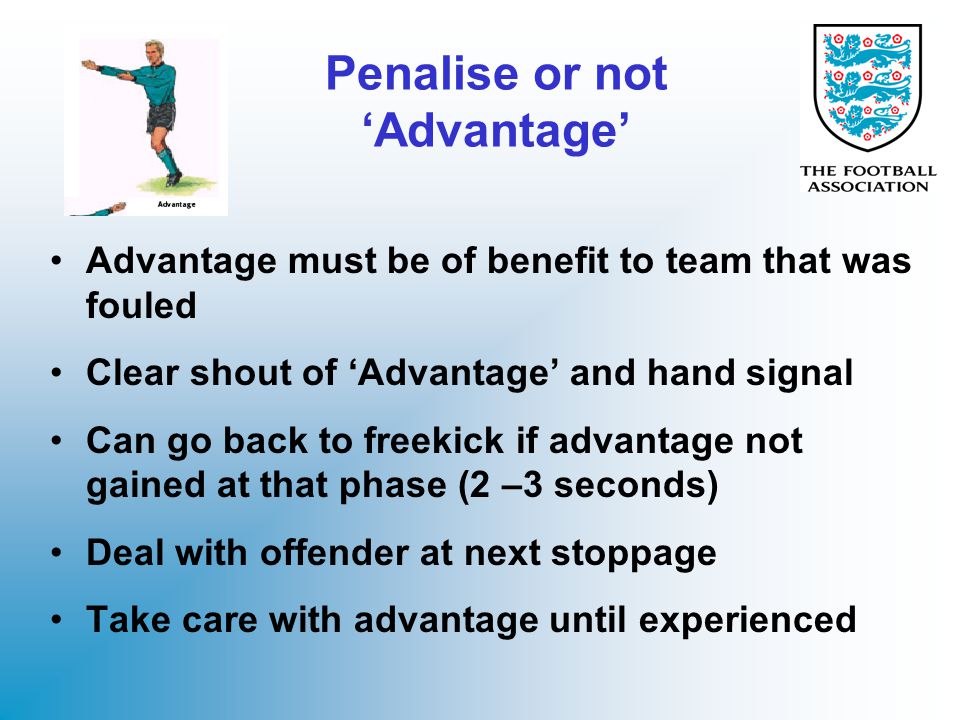 Advantage

Penalise or not ‘Advantage’

THE FOOTBALL ASSOCIATION

• Advantage must be of benefit to team that was fouled

• Clear shout of ‘Advantage’ and hand signal

• Can go back to freekick if advantage not gained at that phase (2 –3 seconds)

• Deal with offender at next stoppage

• Take care with advantage until experienced